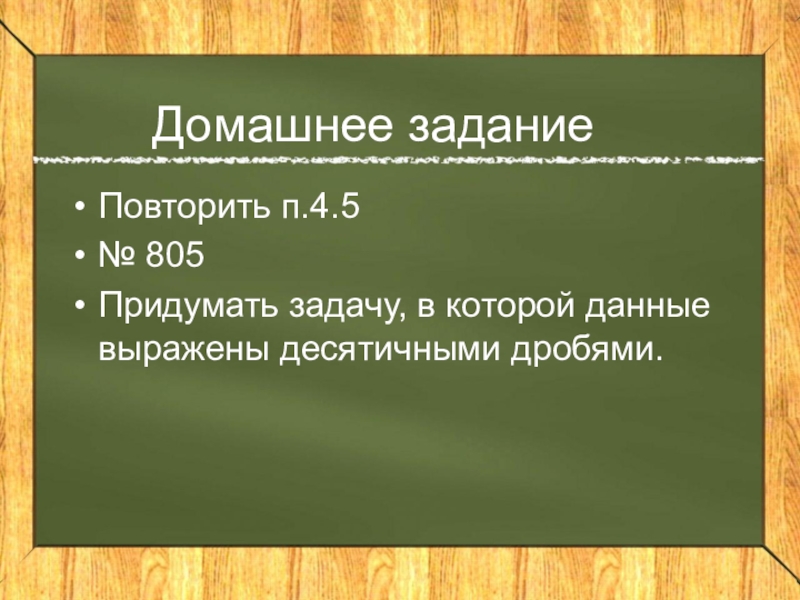 Домашнее задание

• Повторить п.4.5
• № 805
• Придумать задачу, в которой данные выражены десятичными дробями.